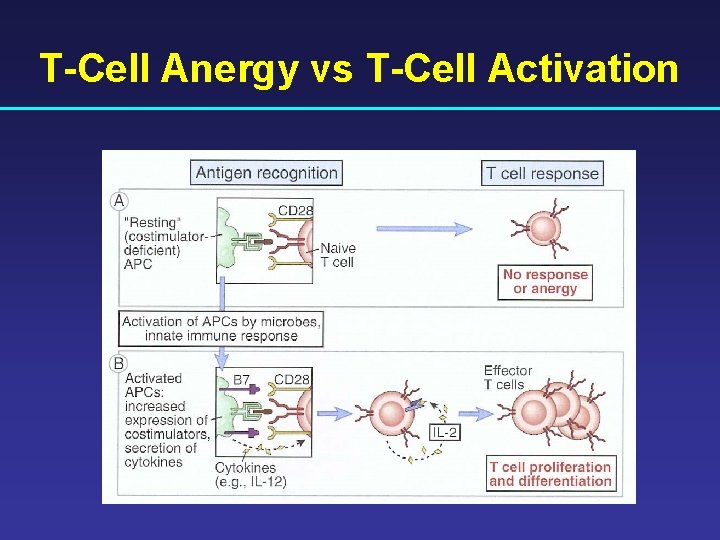 T-Cell Anergy vs T-Cell Activation

Antigen recognition

T cell response

A

"Resting" (costimulator-deficient) APC

CD28

Naive T cell

No response or anergy

Activation of APCs by microbes, innate immune response

B

Activated APCs: increased expression of costimulators, secretion of cytokines

B7

CD28

Cytokines (e.g., IL-12)

IL-2

Effector T cells

T cell proliferation and differentiation